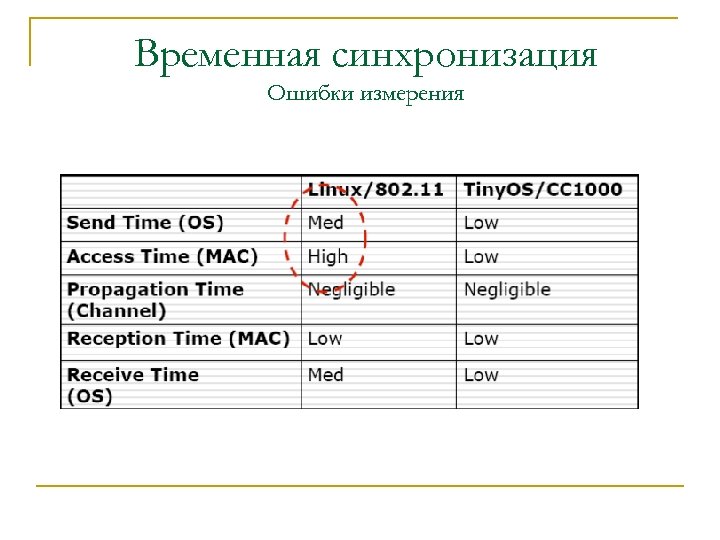 Временная синхронизация
Ошибки измерения

| | Linux/802.11 | TinyOS/CC1000 |
|---|---|---|
| Send Time (OS) | Med | Low |
| Access Time (MAC) | High | Low |
| Propagation Time (Channel) | Negligible | Negligible |
| Reception Time (MAC) | Low | Low |
| Receive Time (OS) | Med | Low |